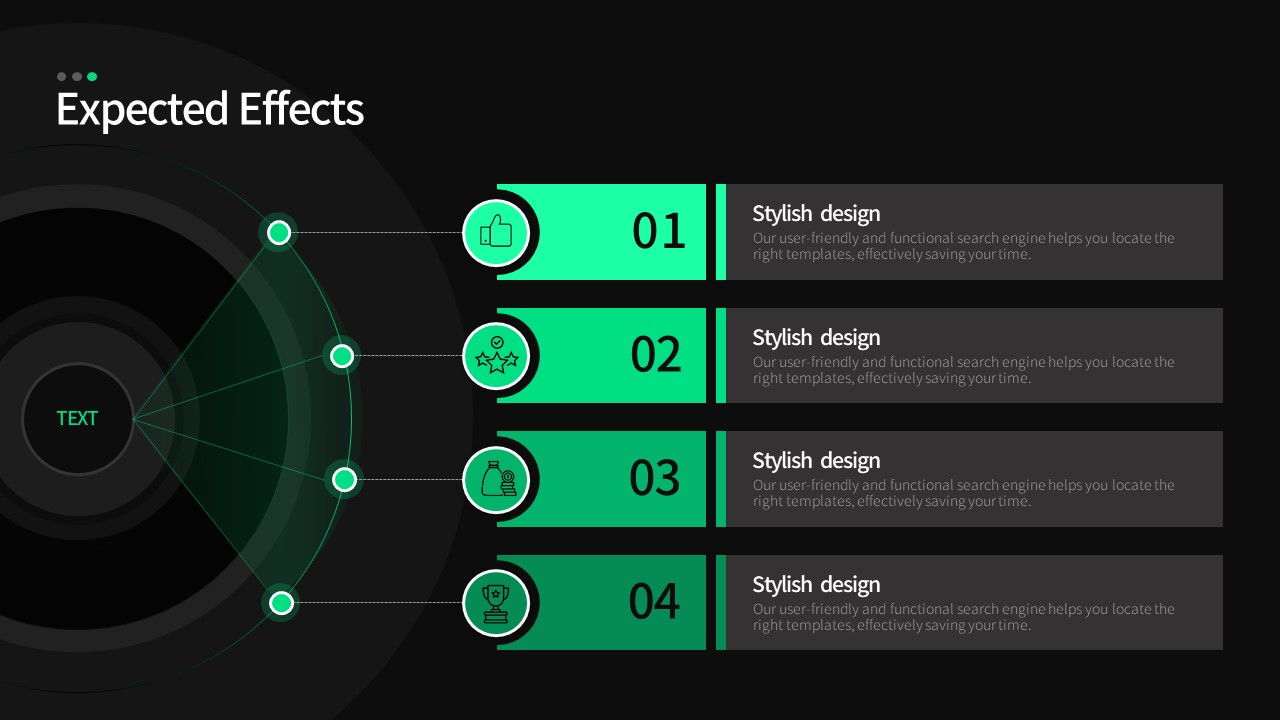 Expected Effects

TEXT

01

Stylish design
Our user-friendly and functional search engine helps you locate the right templates, effectively saving your time.

02

Stylish design
Our user-friendly and functional search engine helps you locate the right templates, effectively saving your time.

03

Stylish design
Our user-friendly and functional search engine helps you locate the right templates, effectively saving your time.

04

Stylish design
Our user-friendly and functional search engine helps you locate the right templates, effectively saving your time.